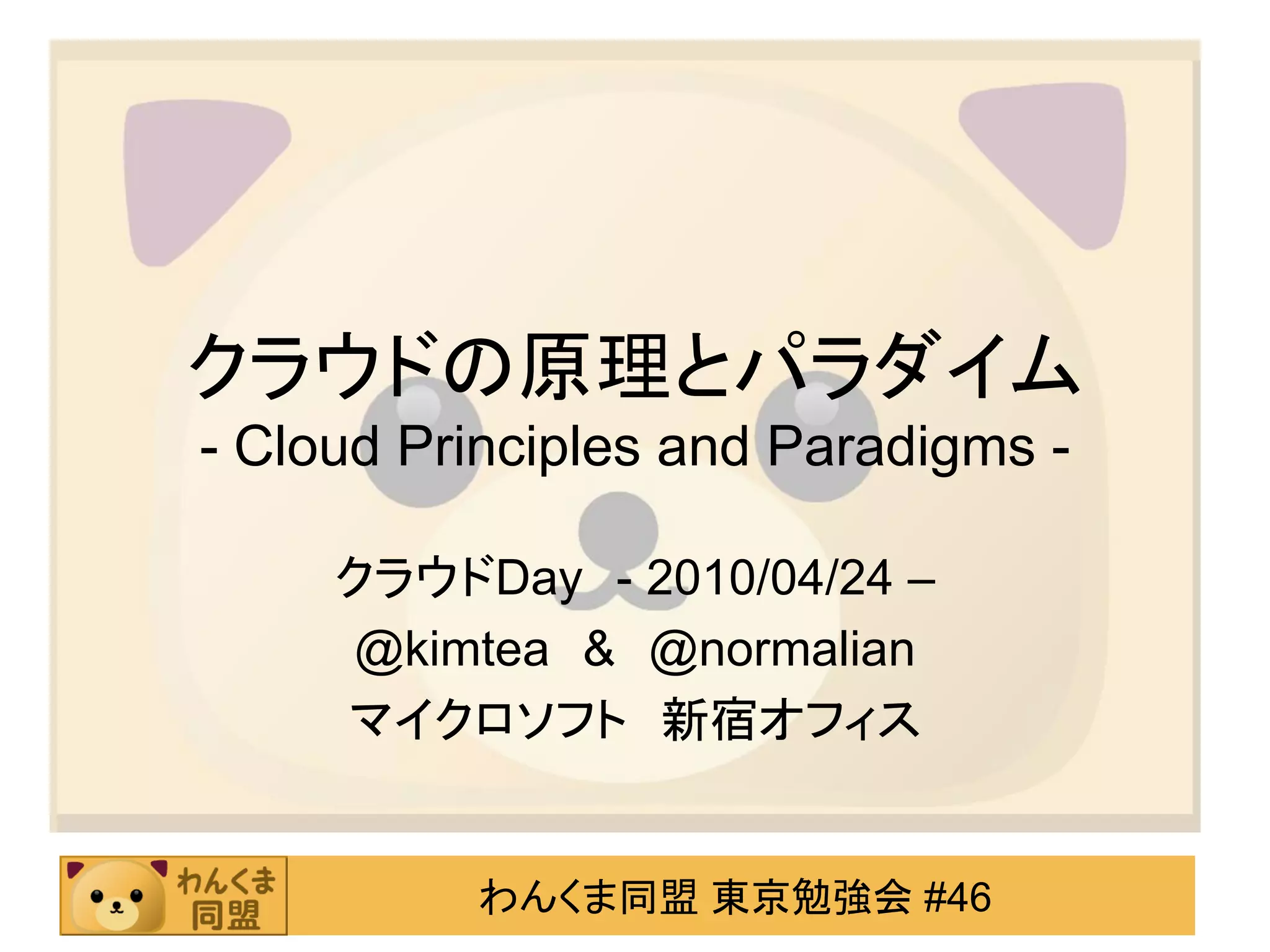 クラウドの原理とパラダイム
- Cloud Principles and Paradigms -

クラウドDay - 2010/04/24 –
@kimtea & @normalian
マイクロソフト 新宿オフィス

わんくま同盟

わんくま同盟 東京勉強会 #46